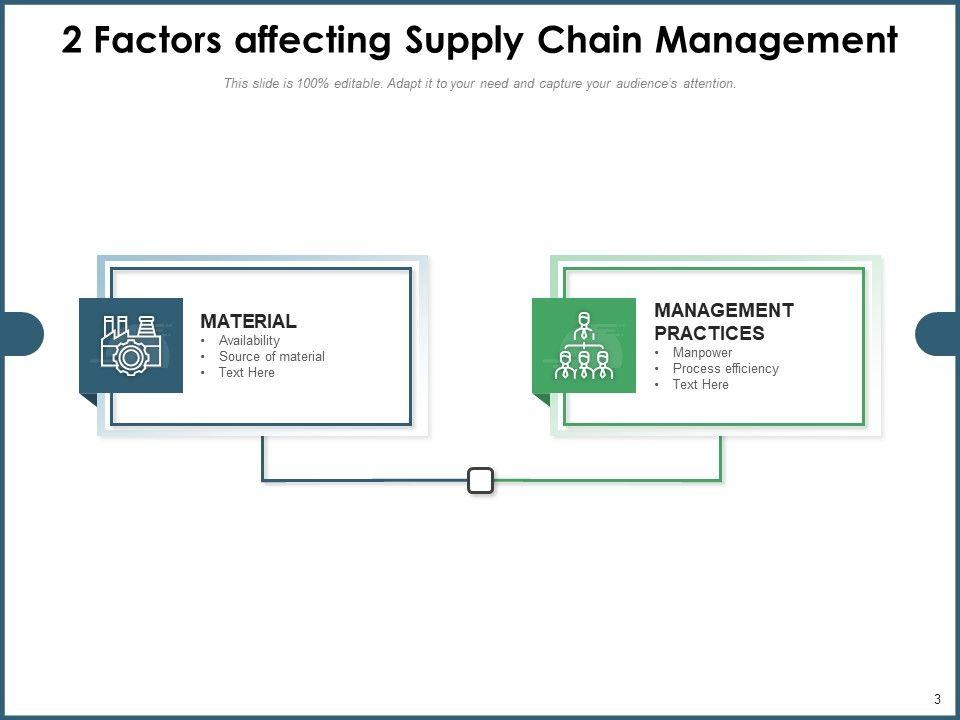 2 Factors affecting Supply Chain Management

This slide is 100% editable. Adapt it to your need and capture your audience's attention.

MATERIAL
• Availability
• Source of material
• Text Here

MANAGEMENT PRACTICES
• Manpower
• Process efficiency
• Text Here

3